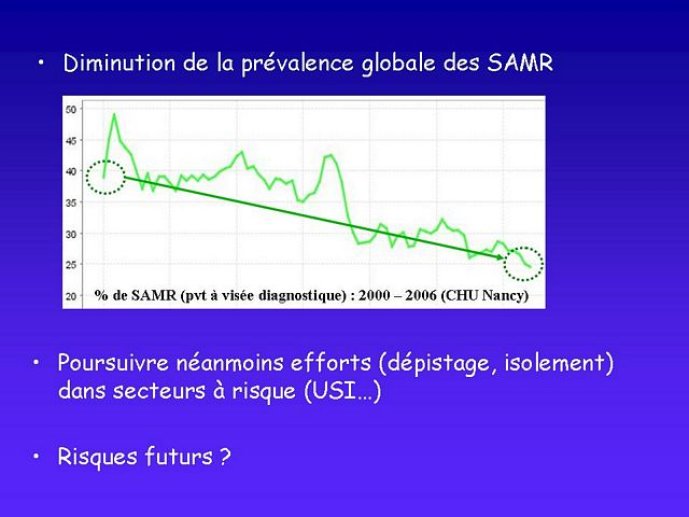 • Diminution de la prévalence globale des SAMR

50
45
40
35
30
25
20

% de SAMR (pvt à visée diagnostique) : 2000 – 2006 (CHU Nancy)

• Poursuivre néanmoins efforts (dépistage, isolement) dans secteurs à risque (USI…)

• Risques futurs ?